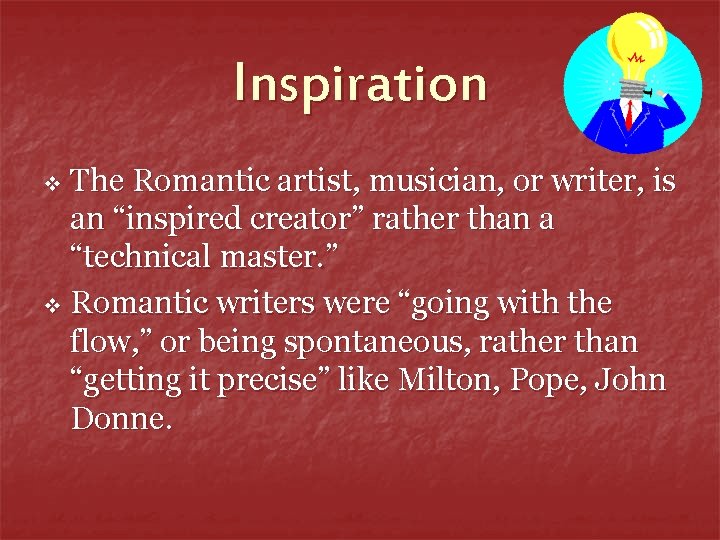 Inspiration

❖ The Romantic artist, musician, or writer, is an “inspired creator” rather than a “technical master.”

❖ Romantic writers were “going with the flow,” or being spontaneous, rather than “getting it precise” like Milton, Pope, John Donne.